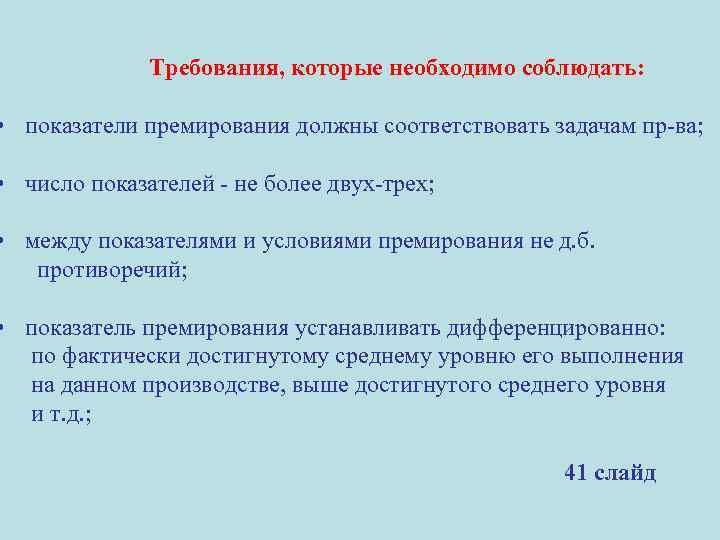 Требования, которые необходимо соблюдать:

• показатели премирования должны соответствовать задачам пр-ва;

• число показателей - не более двух-трех;

• между показателями и условиями премирования не д.б. противоречий;

• показатель премирования устанавливать дифференцированно: по фактически достигнутому среднему уровню его выполнения на данном производстве, выше достигнутого среднего уровня и т.д.;

41 слайд